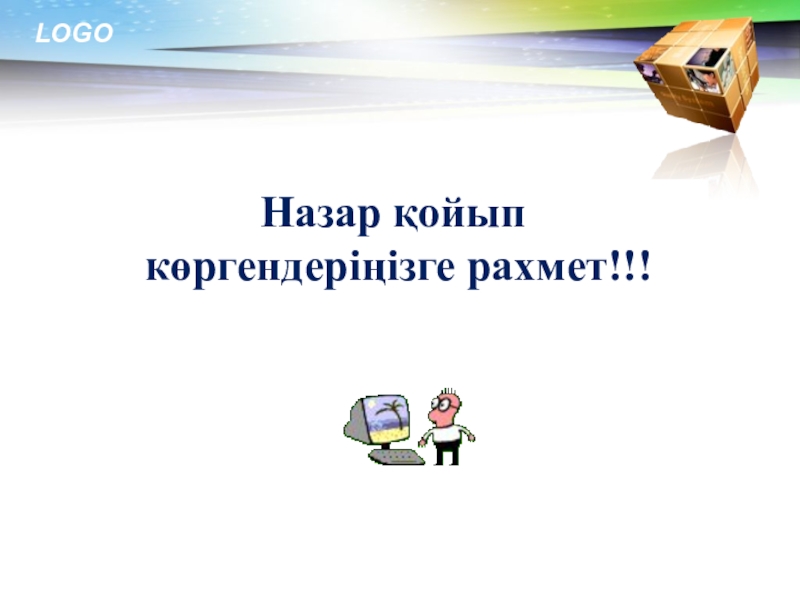 LOGO

Назар қойып көргендеріңізге рахмет!!!